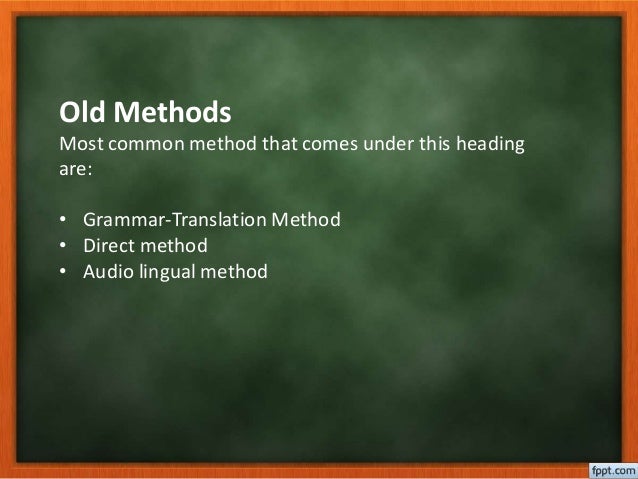 Old Methods
Most common method that comes under this heading are:

• Grammar-Translation Method
• Direct method
• Audio lingual method

fppt.com